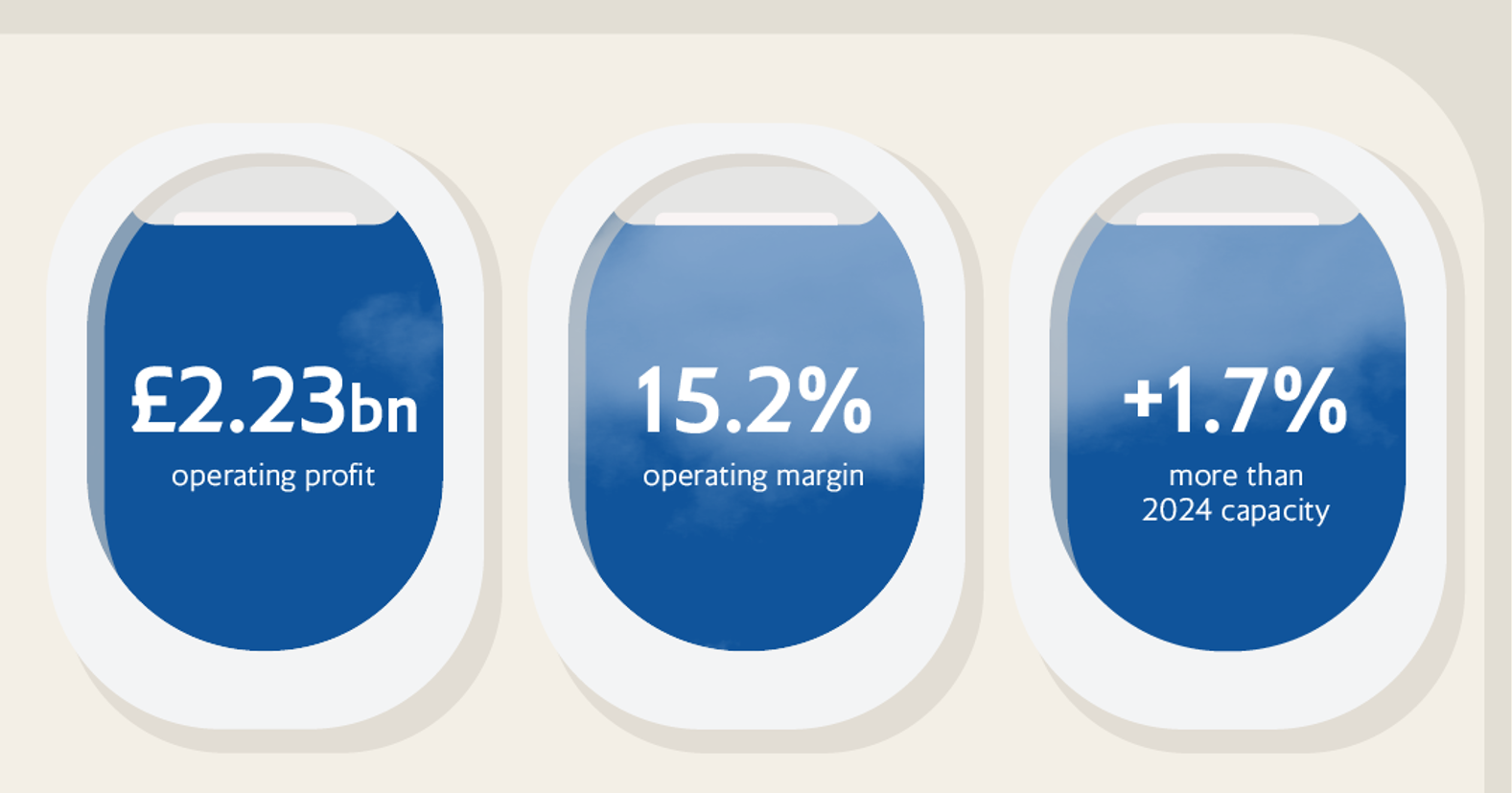 £2.23bn
operating profit

15.2%
operating margin

+1.7%
more than 2024 capacity